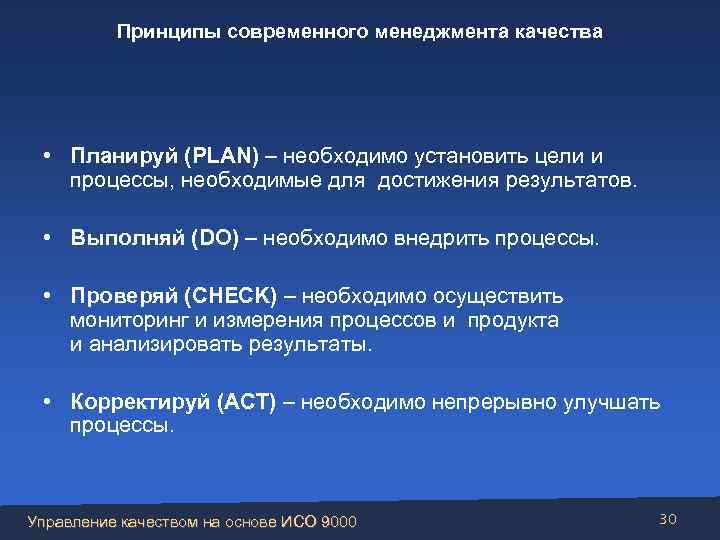 Принципы современного менеджмента качества

• Планируй (PLAN) – необходимо установить цели и процессы, необходимые для достижения результатов.

• Выполняй (DO) – необходимо внедрить процессы.

• Проверяй (CHECK) – необходимо осуществить мониторинг и измерения процессов и продукта и анализировать результаты.

• Корректируй (ACT) – необходимо непрерывно улучшать процессы.

Управление качеством на основе ИСО 9000

30